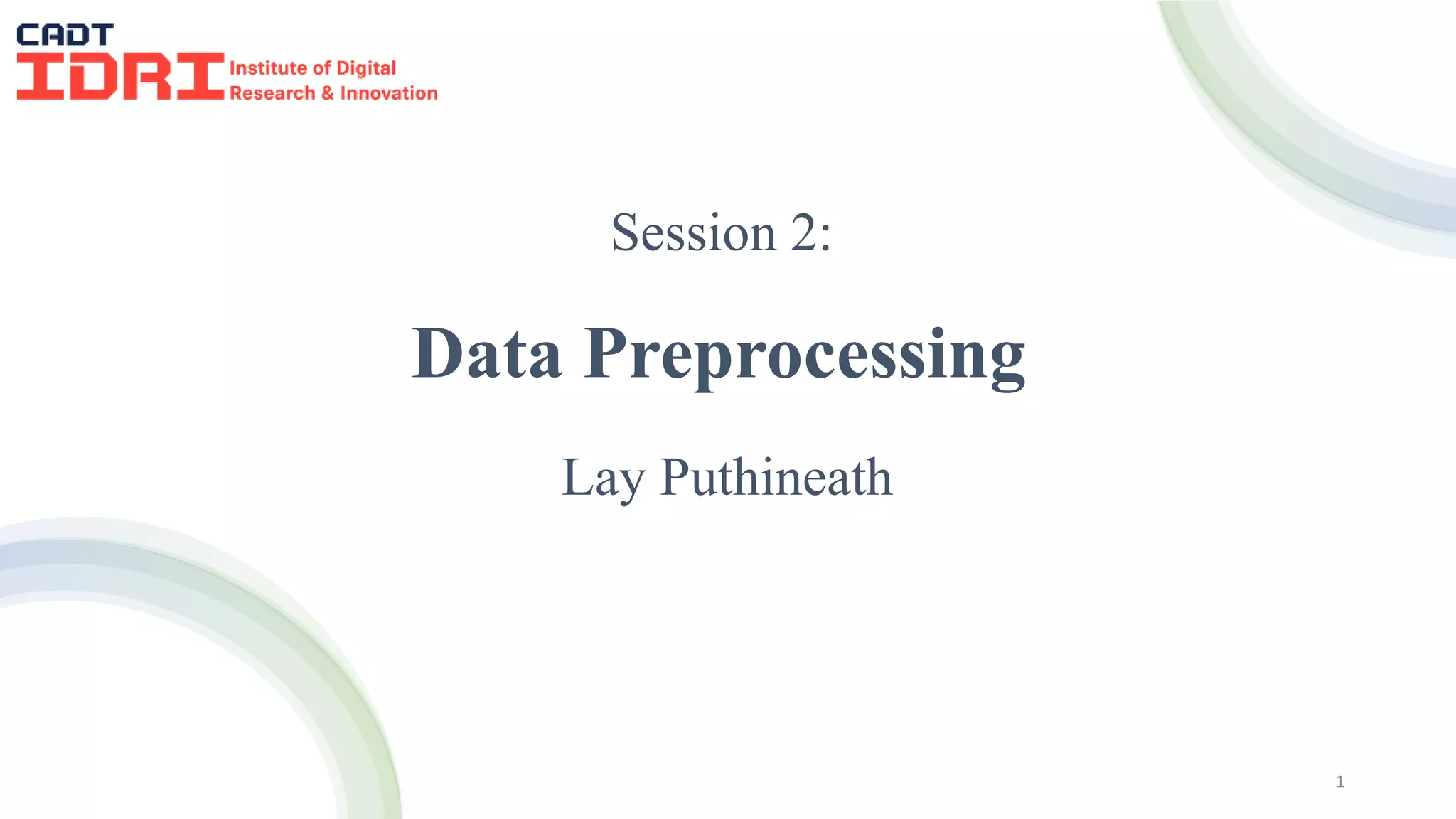 CADT
IDRI Institute of Digital Research & Innovation

Session 2:

Data Preprocessing

Lay Puthineath

1